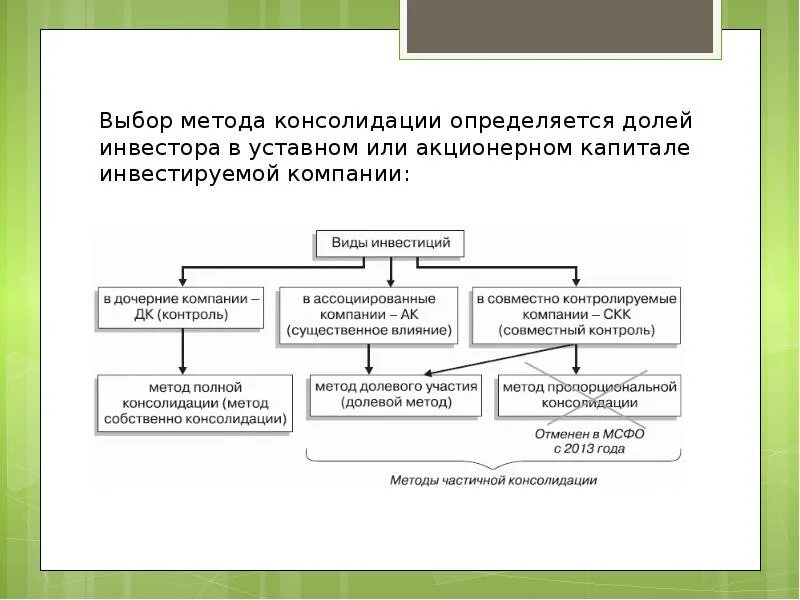 Выбор метода консолидации определяется долей инвестора в уставном или акционерном капитале инвестируемой компании:

Виды инвестиций

в дочерние компании – ДК (контроль)

в ассоциированные компании – АК (существенное влияние)

в совместно контролируемые компании – СКК (совместный контроль)

метод полной консолидации (метод собственно консолидации)

метод долевого участия (долевой метод)

метод пропорциональной консолидации

Отменен в МСФО с 2013 года

Методы частичной консолидации